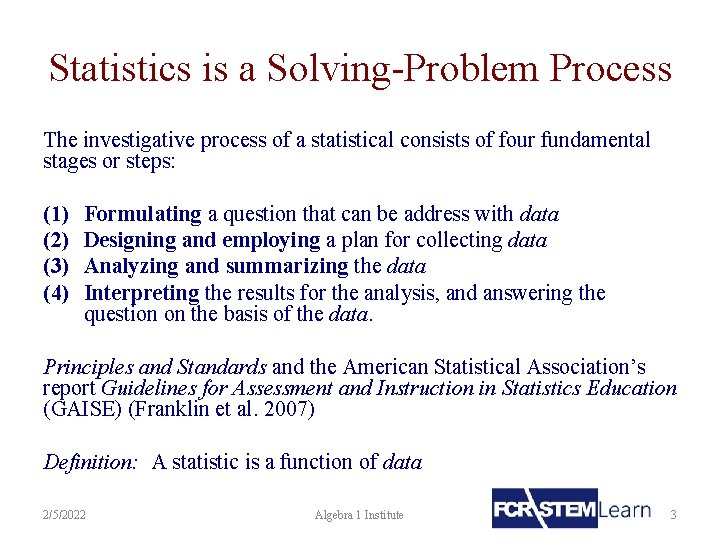 Statistics is a Solving-Problem Process

The investigative process of a statistical consists of four fundamental stages or steps:

(1) Formulating a question that can be address with data
(2) Designing and employing a plan for collecting data
(3) Analyzing and summarizing the data
(4) Interpreting the results for the analysis, and answering the question on the basis of the data.

Principles and Standards and the American Statistical Association's report Guidelines for Assessment and Instruction in Statistics Education (GAISE) (Franklin et al. 2007)

Definition: A statistic is a function of data

2/5/2022 Algebra 1 Institute FCR STEM Learn 3